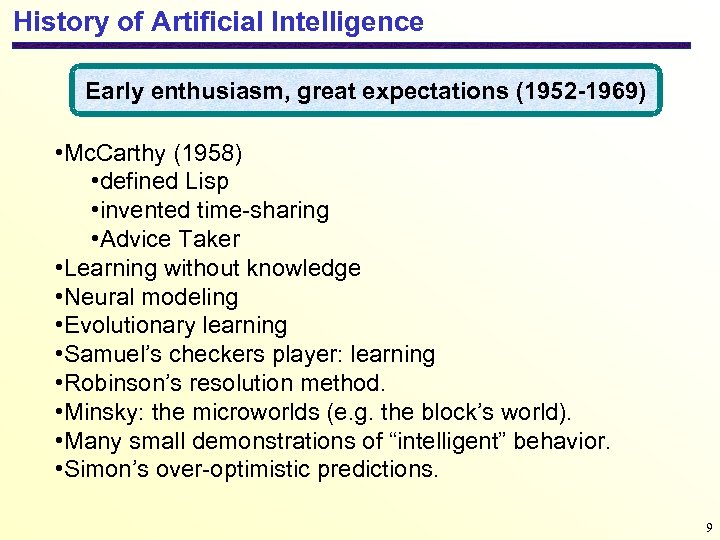 History of Artificial Intelligence

Early enthusiasm, great expectations (1952-1969)

•McCarthy (1958)
•defined Lisp
•invented time-sharing
•Advice Taker
•Learning without knowledge
•Neural modeling
•Evolutionary learning
•Samuel's checkers player: learning
•Robinson's resolution method.
•Minsky: the microworlds (e.g. the block's world).
•Many small demonstrations of "intelligent" behavior.
•Simon's over-optimistic predictions.

9